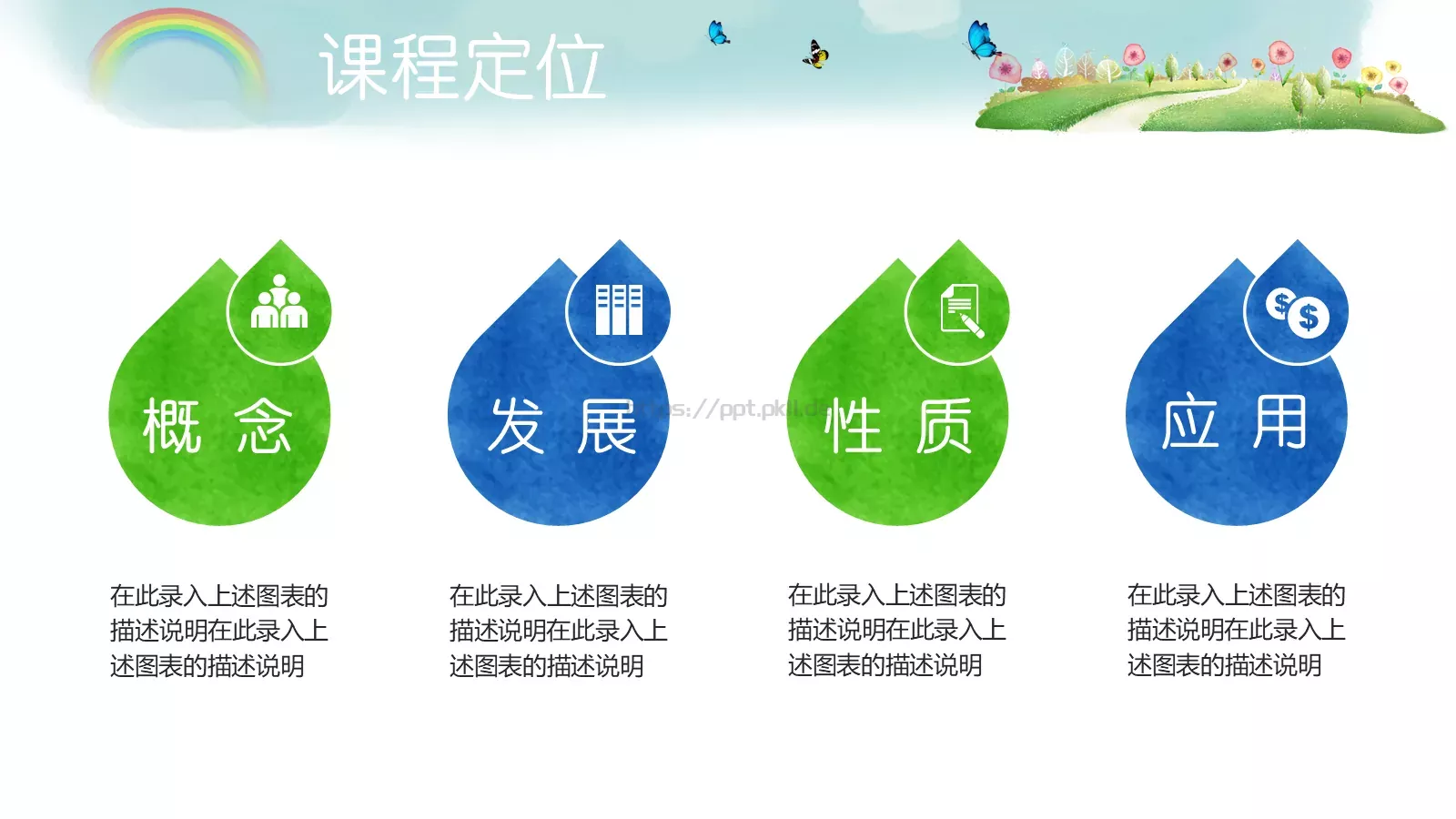 课程定位

概 念

发 展

https://ppt.pkll.de

性 质

应 用

在此录入上述图表的描述说明在此录入上述图表的描述说明

在此录入上述图表的描述说明在此录入上述图表的描述说明

在此录入上述图表的描述说明在此录入上述图表的描述说明

在此录入上述图表的描述说明在此录入上述图表的描述说明